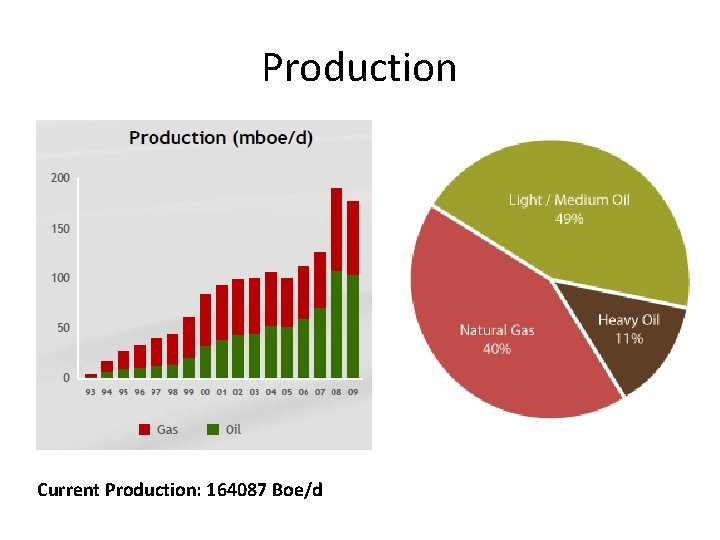 Production

Production (mboe/d)

200
150
100
50
0

93 94 95 96 97 98 99 00 01 02 03 04 05 06 07 08 09

Gas Oil

Light / Medium Oil
49%

Natural Gas
40%

Heavy Oil
11%

Current Production: 164087 Boe/d